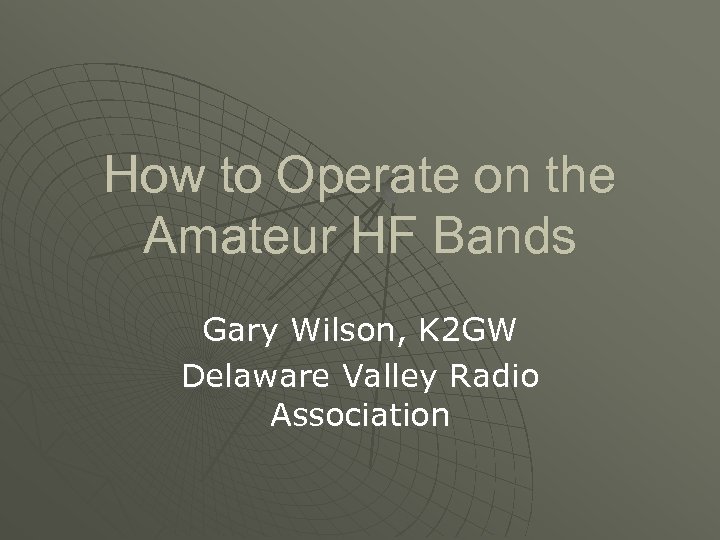 How to Operate on the Amateur HF Bands

Gary Wilson, K2GW
Delaware Valley Radio Association